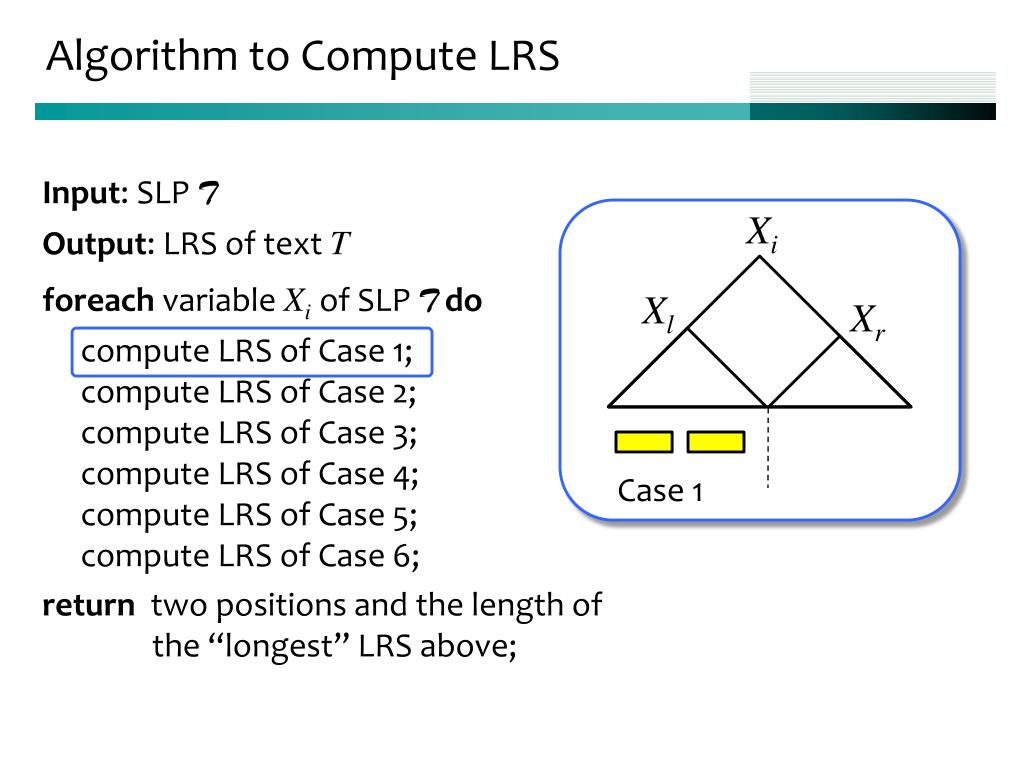 Algorithm to Compute LRS

**Input**: SLP $\mathcal{T}$
**Output**: LRS of text $T$
**foreach** variable $X_i$ of SLP $\mathcal{T}$ **do**
compute LRS of Case 1;
compute LRS of Case 2;
compute LRS of Case 3;
compute LRS of Case 4;
compute LRS of Case 5;
compute LRS of Case 6;
**return** two positions and the length of the “longest” LRS above;

$X_i$
$X_l$
$X_r$
Case 1